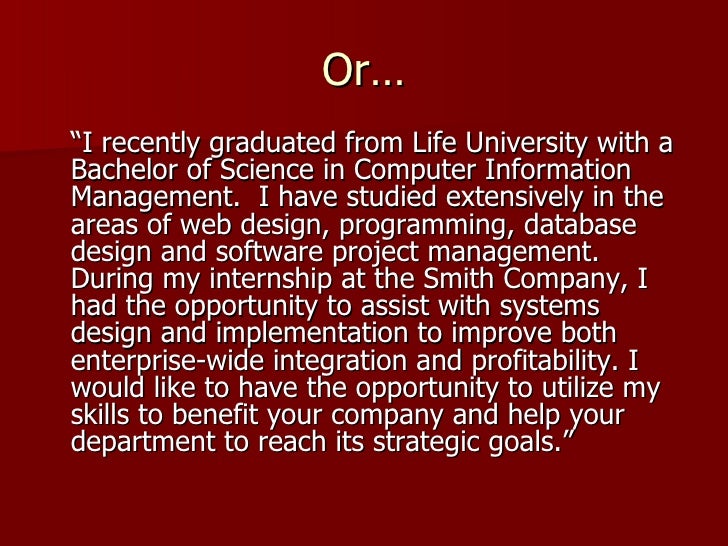 Or…

“I recently graduated from Life University with a Bachelor of Science in Computer Information Management. I have studied extensively in the areas of web design, programming, database design and software project management. During my internship at the Smith Company, I had the opportunity to assist with systems design and implementation to improve both enterprise-wide integration and profitability. I would like to have the opportunity to utilize my skills to benefit your company and help your department to reach its strategic goals.”